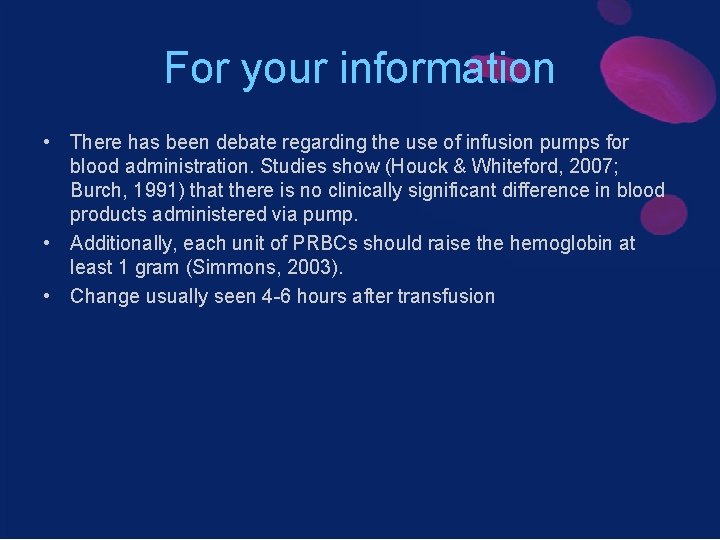 For your information

• There has been debate regarding the use of infusion pumps for blood administration. Studies show (Houck & Whiteford, 2007; Burch, 1991) that there is no clinically significant difference in blood products administered via pump.
• Additionally, each unit of PRBCs should raise the hemoglobin at least 1 gram (Simmons, 2003).
• Change usually seen 4-6 hours after transfusion